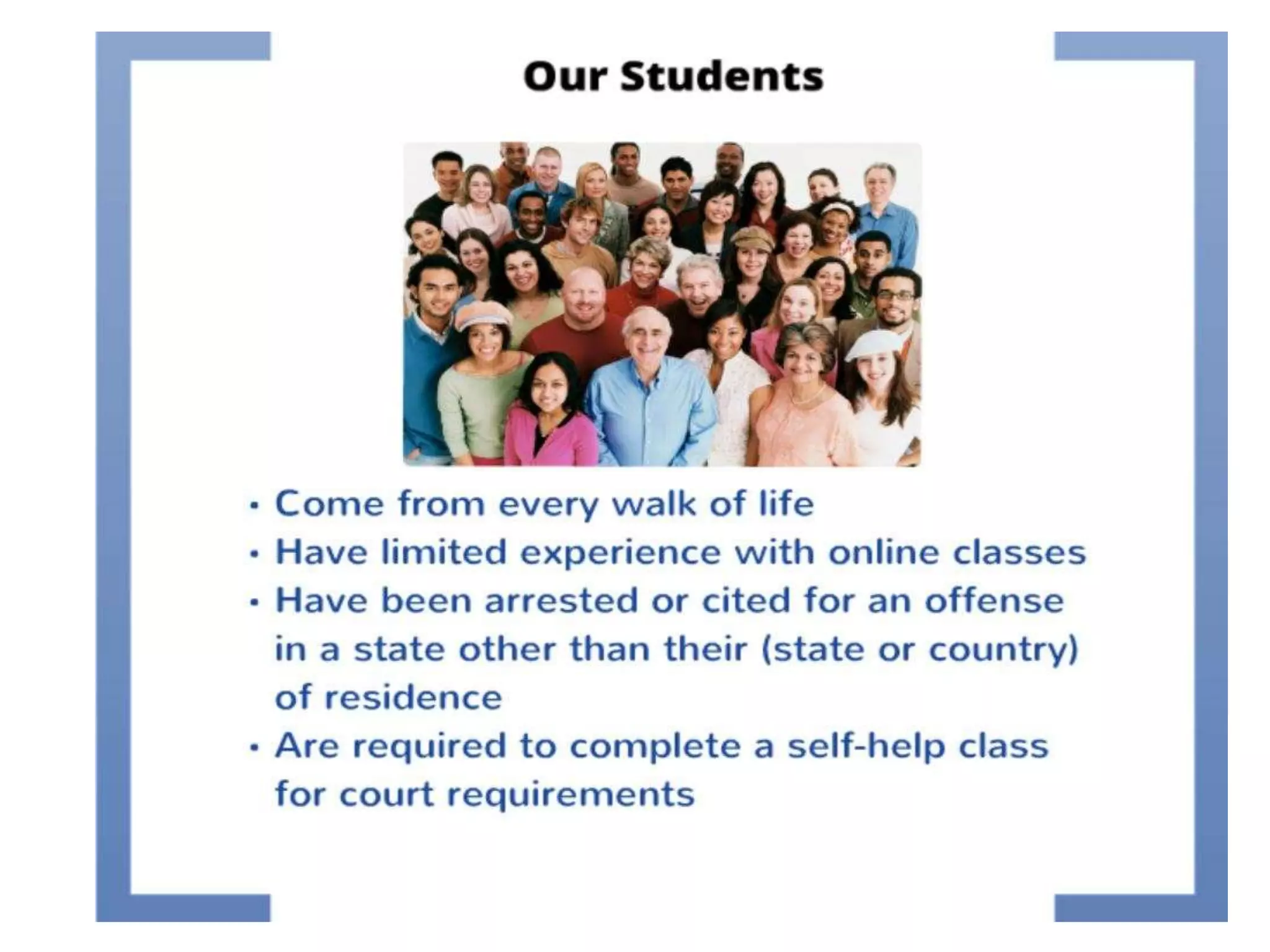 Our Students

• Come from every walk of life
• Have limited experience with online classes
• Have been arrested or cited for an offense in a state other than their (state or country) of residence
• Are required to complete a self-help class for court requirements